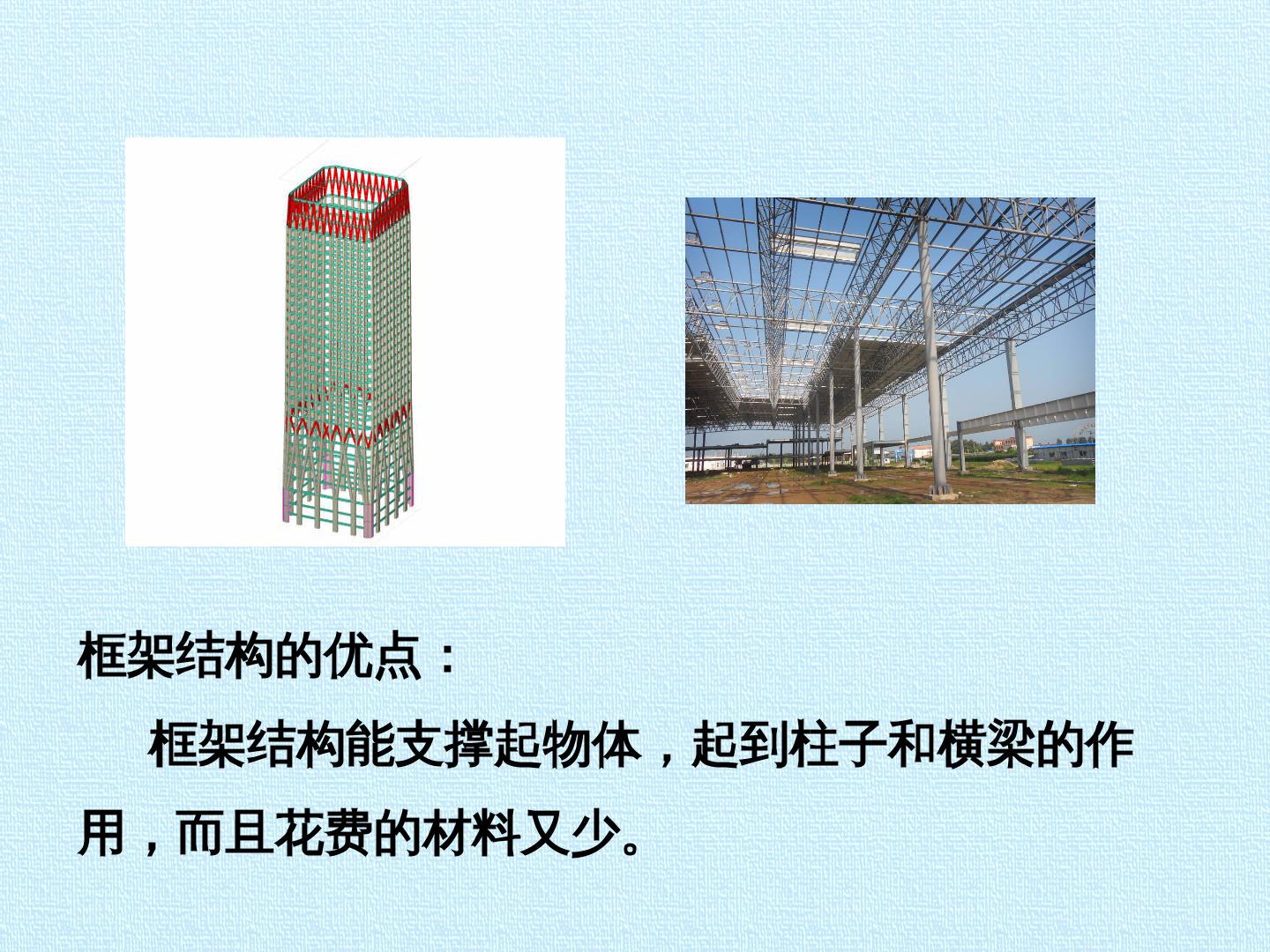 框架结构的优点：

框架结构能支撑起物体，起到柱子和横梁的作用，而且花费的材料又少。